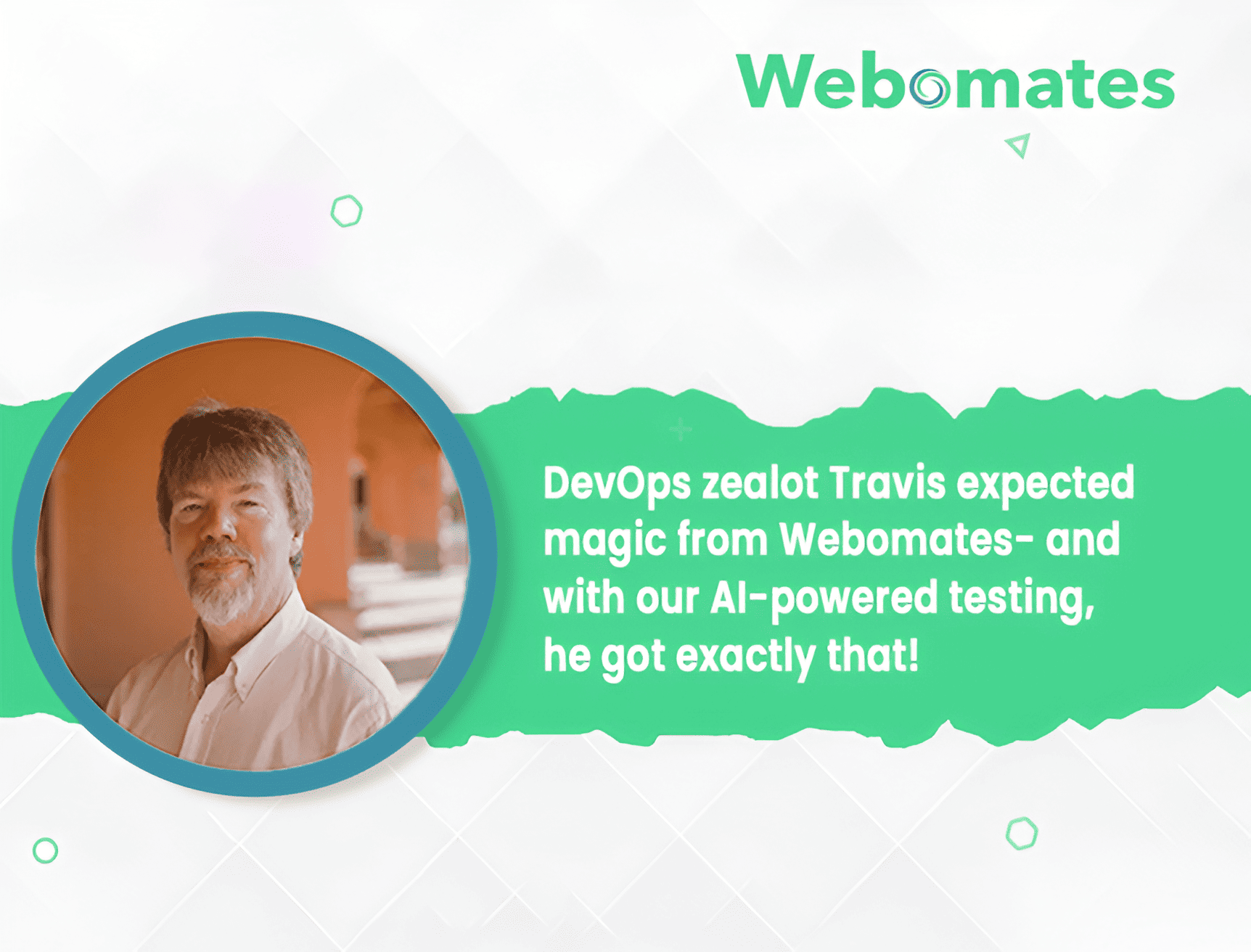 Webomates

DevOps zealot Travis expected magic from Webomates- and with our AI-powered testing, he got exactly that!